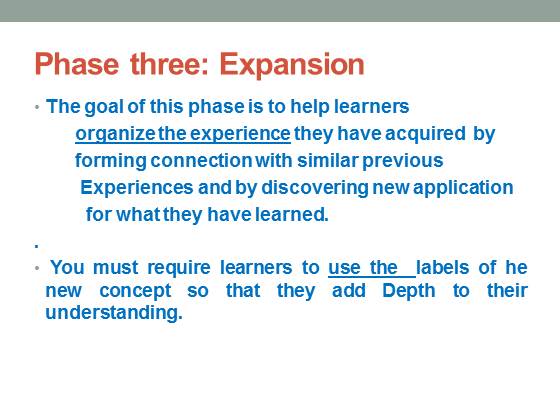 Phase three: Expansion

• The goal of this phase is to help learners organize the experience they have acquired by forming connection with similar previous Experiences and by discovering new application for what they have learned.

.

• You must require learners to use the labels of he new concept so that they add Depth to their understanding.